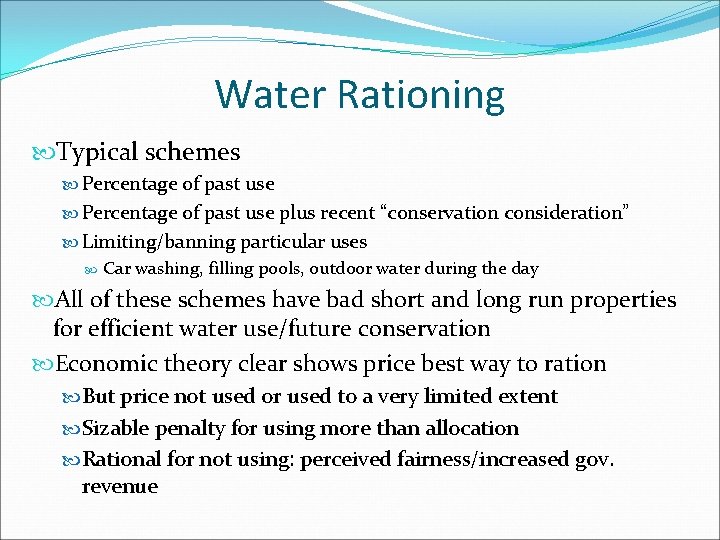 Water Rationing

Typical schemes

Percentage of past use

Percentage of past use plus recent “conservation consideration”

Limiting/banning particular uses

Car washing, filling pools, outdoor water during the day

All of these schemes have bad short and long run properties for efficient water use/future conservation

Economic theory clear shows price best way to ration

But price not used or used to a very limited extent

Sizable penalty for using more than allocation

Rational for not using: perceived fairness/increased gov. revenue